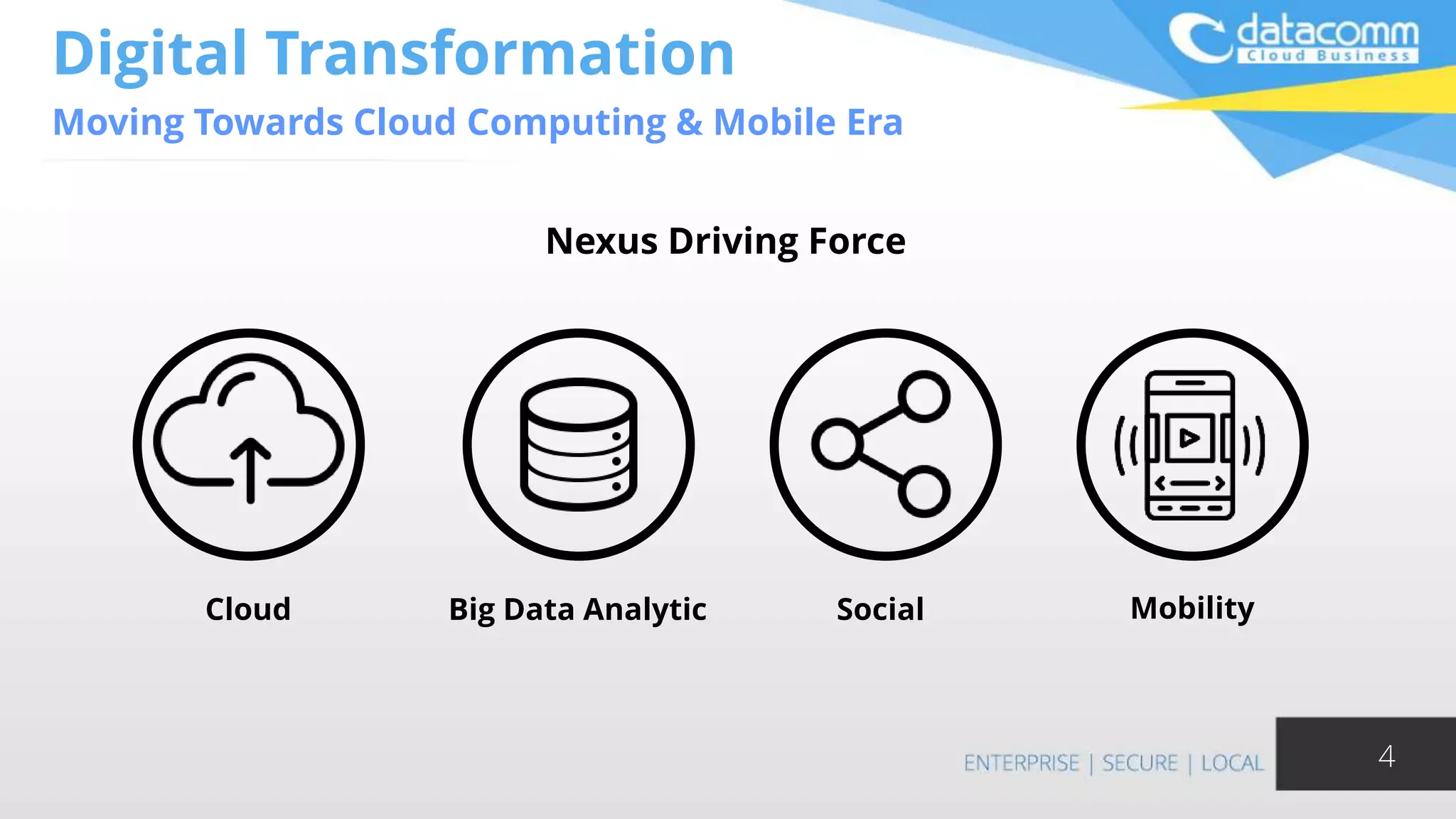 Digital Transformation

Moving Towards Cloud Computing & Mobile Era

datacomm
Cloud Business

Nexus Driving Force

Cloud

Big Data Analytic

Social

Mobility

ENTERPRISE | SECURE | LOCAL

4